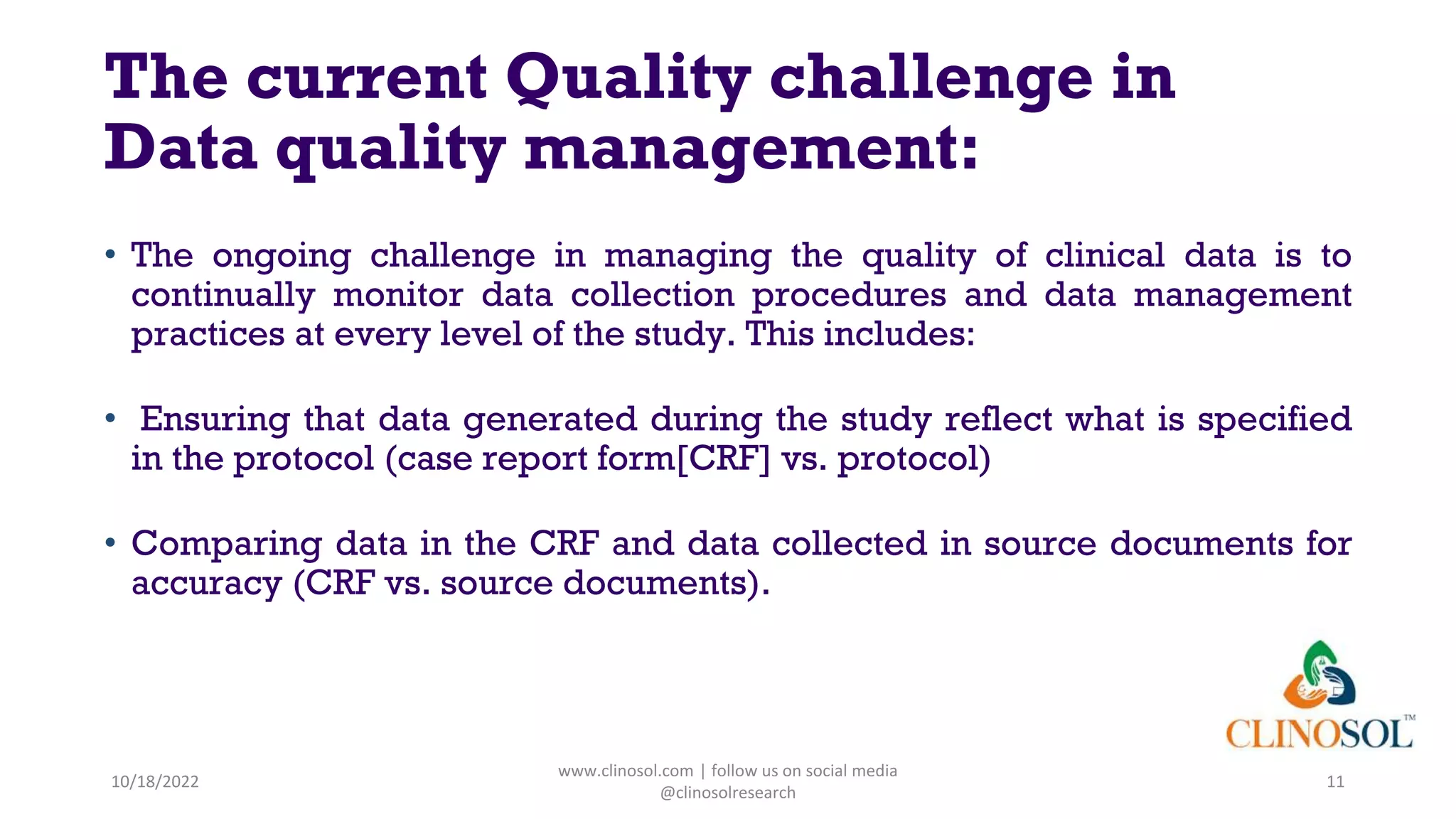 The current Quality challenge in Data quality management:

• The ongoing challenge in managing the quality of clinical data is to continually monitor data collection procedures and data management practices at every level of the study. This includes:

• Ensuring that data generated during the study reflect what is specified in the protocol (case report form[CRF] vs. protocol)

• Comparing data in the CRF and data collected in source documents for accuracy (CRF vs. source documents).

CLINOSOL™

10/18/2022

www.clinosol.com | follow us on social media @clinosolresearch

11